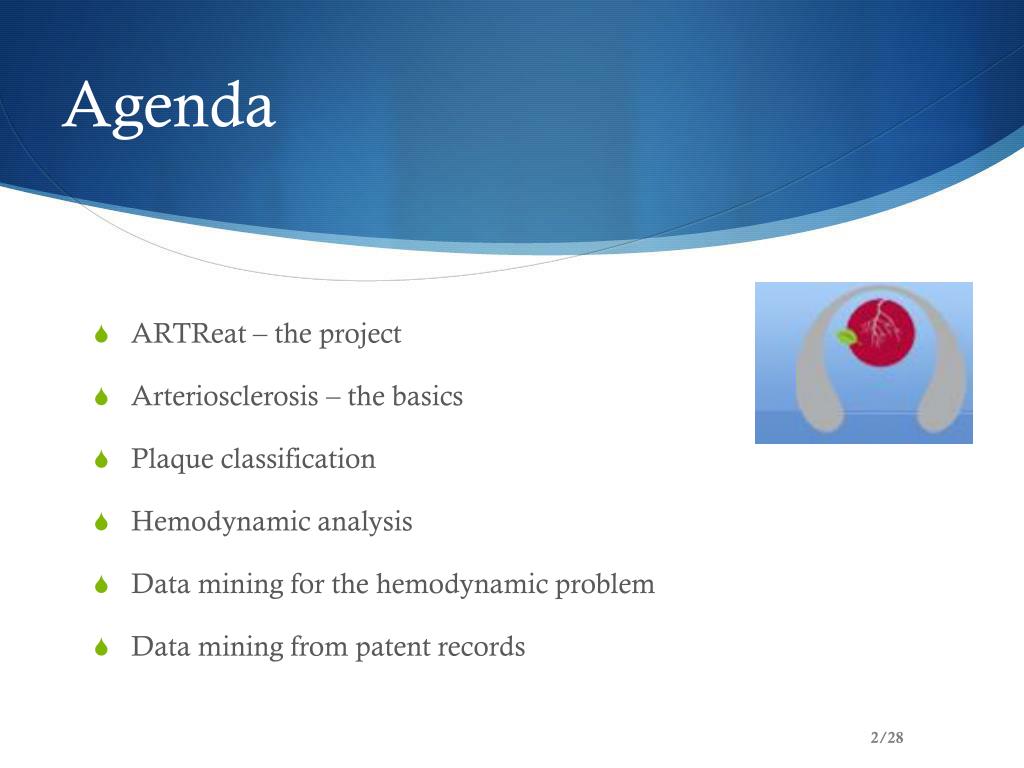 Agenda

ARTReat – the project

Arteriosclerosis – the basics

Plaque classification

Hemodynamic analysis

Data mining for the hemodynamic problem

Data mining from patent records

2/28